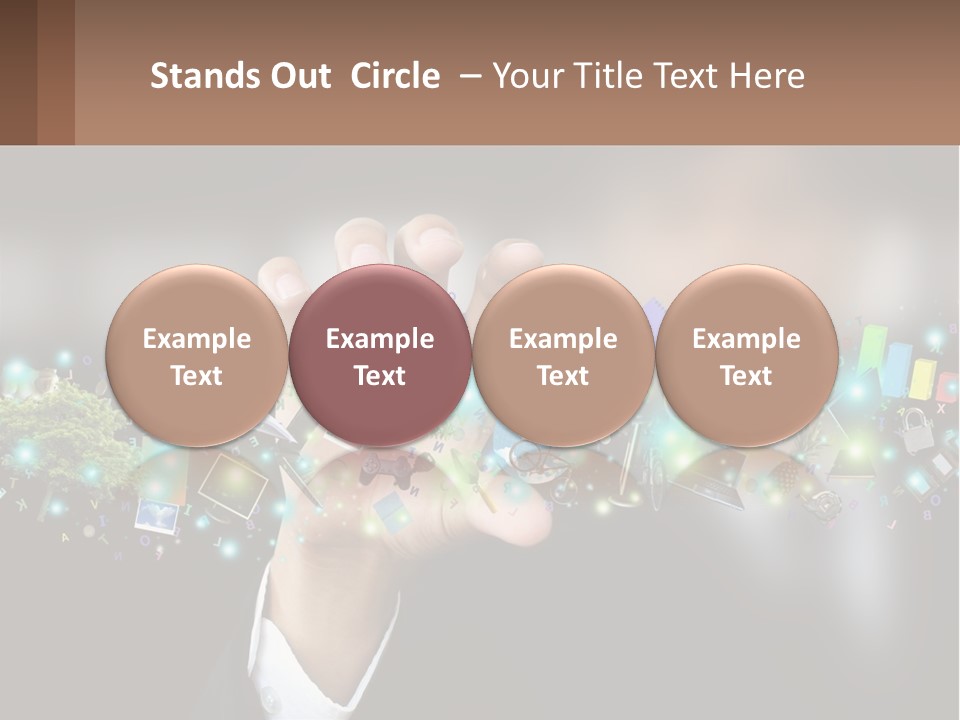 Stands Out Circle – Your Title Text Here

Example Text

Example Text

Example Text

Example Text